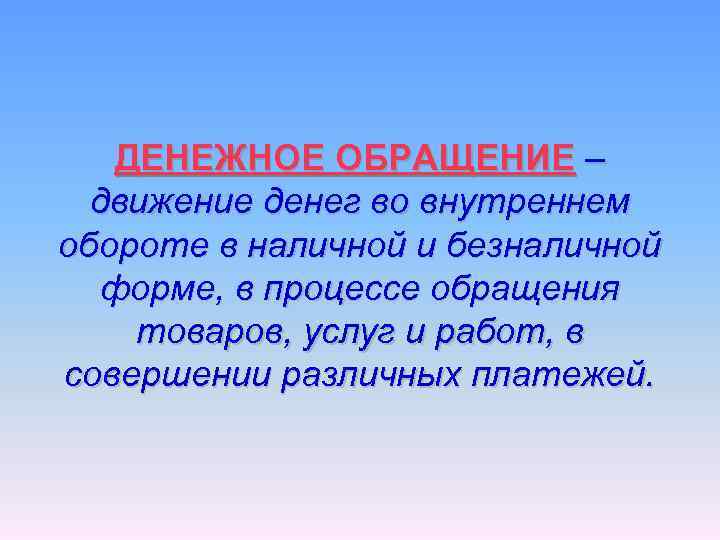 ДЕНЕЖНОЕ ОБРАЩЕНИЕ – движение денег во внутреннем обороте в наличной и безналичной форме, в процессе обращения товаров, услуг и работ, в совершении различных платежей.